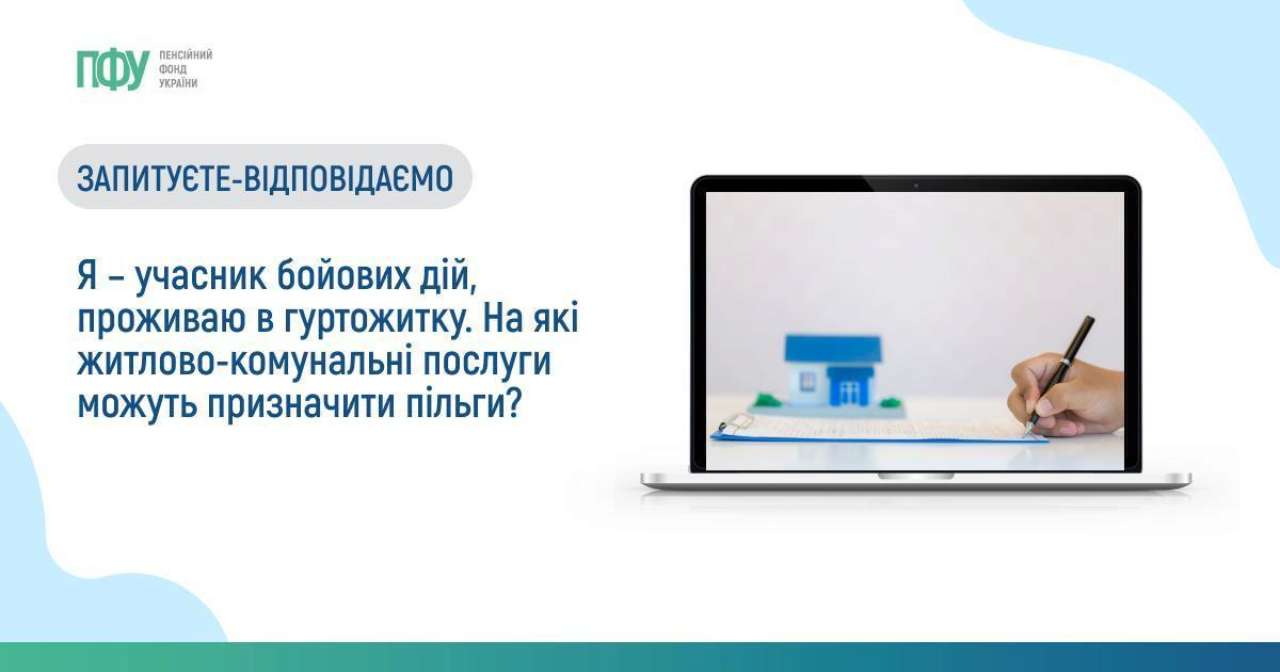 ПФУ ПЕНСІЙНИЙ ФОНД УКРАЇНИ

ЗАПИТУЄТЕ-ВІДПОВІДАЄМО

Я – учасник бойових дій, проживаю в гуртожитку. На які житлово-комунальні послуги можуть призначити пільги?